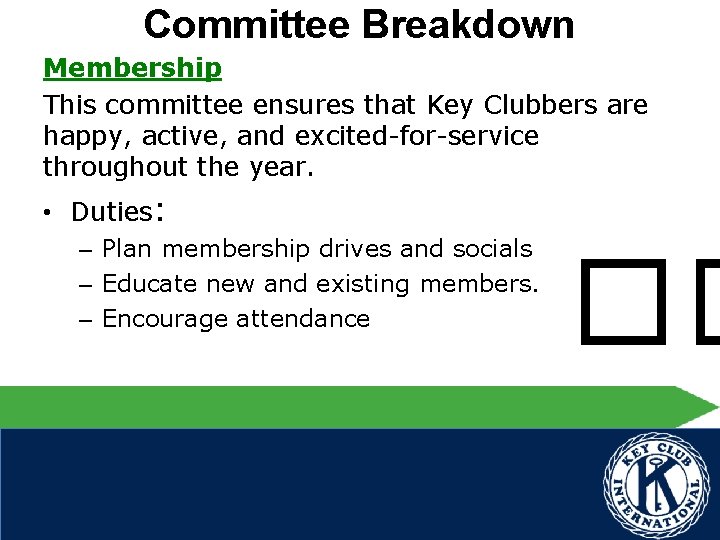 Committee Breakdown

Membership

This committee ensures that Key Clubbers are happy, active, and excited-for-service throughout the year.

• Duties:
– Plan membership drives and socials
– Educate new and existing members.
– Encourage attendance

KEY CLUB INTERNATIONAL
K